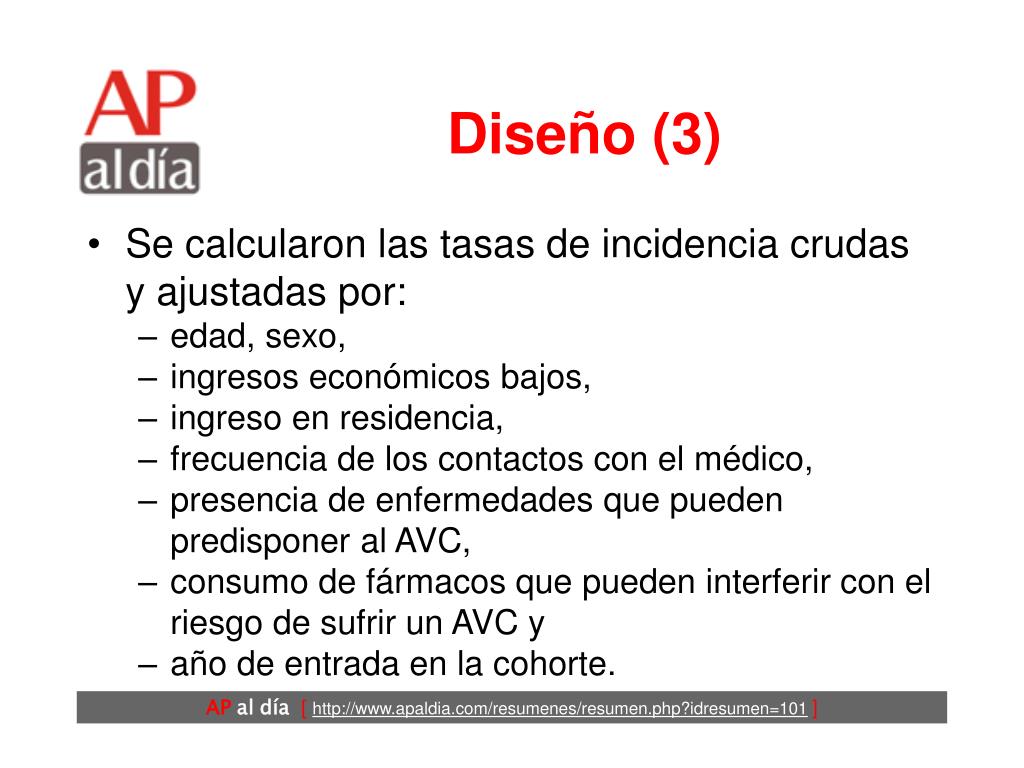 AP
al día

Diseño (3)

• Se calcularon las tasas de incidencia crudas y ajustadas por:
– edad, sexo,
– ingresos económicos bajos,
– ingreso en residencia,
– frecuencia de los contactos con el médico,
– presencia de enfermedades que pueden predisponer al AVC,
– consumo de fármacos que pueden interferir con el riesgo de sufrir un AVC y
– año de entrada en la cohorte.

AP al día [ http://www.apaldia.com/resumenes/resumen.php?idresumen=101 ]